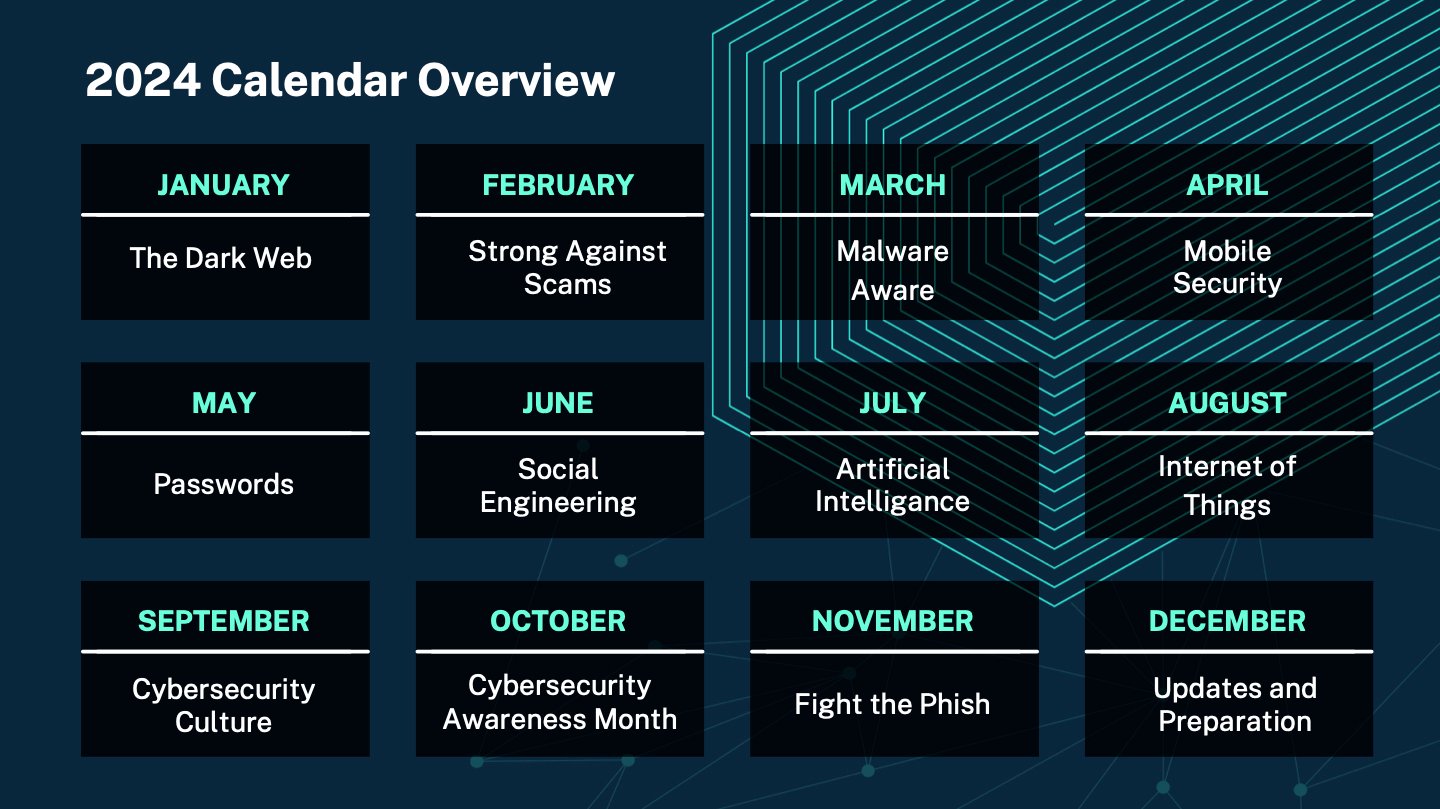 2024 Calendar Overview

JANUARY
The Dark Web

FEBRUARY
Strong Against Scams

MARCH
Malware Aware

APRIL
Mobile Security

MAY
Passwords

JUNE
Social Engineering

JULY
Artificial Intelligence

AUGUST
Internet of Things

SEPTEMBER
Cybersecurity Culture

OCTOBER
Cybersecurity Awareness Month

NOVEMBER
Fight the Phish

DECEMBER
Updates and Preparation